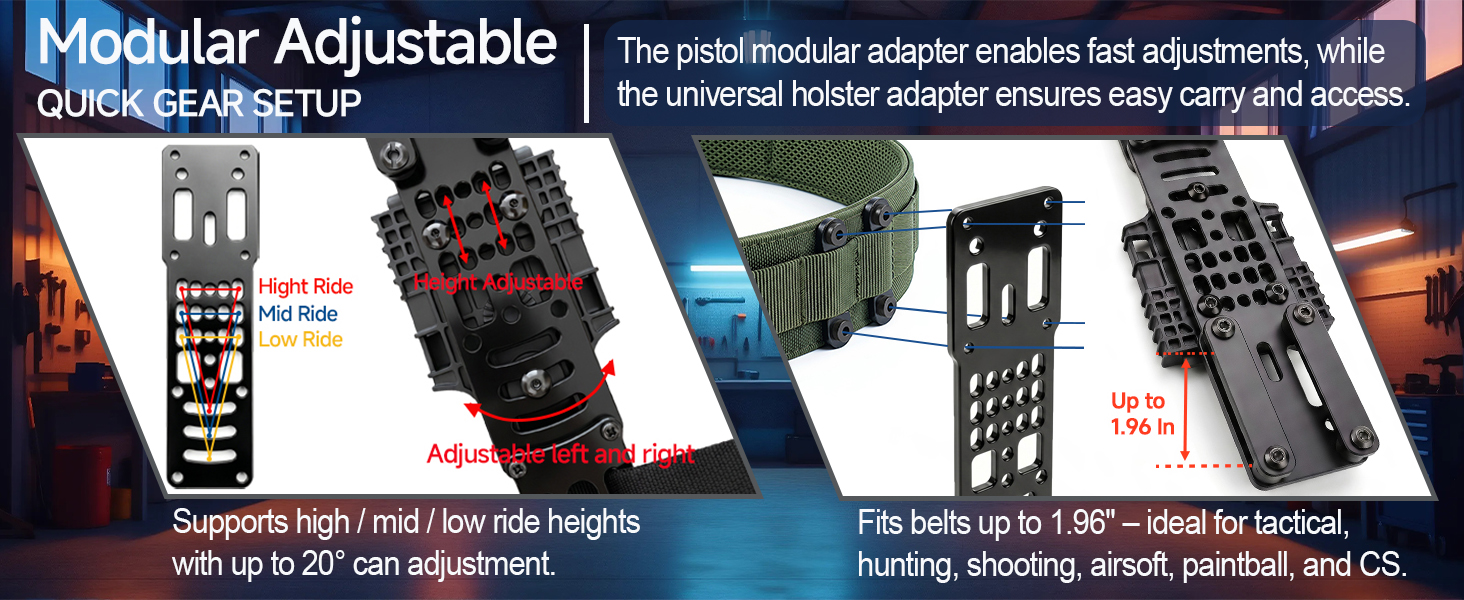 Modular Adjustable
QUICK GEAR SETUP

The pistol modular adapter enables fast adjustments, while the universal holster adapter ensures easy carry and access.

Hight Ride
Mid Ride
Low Ride

Height Adjustable

Adjustable left and right

Supports high / mid / low ride heights with up to 20° can adjustment.

Up to 1.96 In

Fits belts up to 1.96" – ideal for tactical, hunting, shooting, airsoft, paintball, and CS.